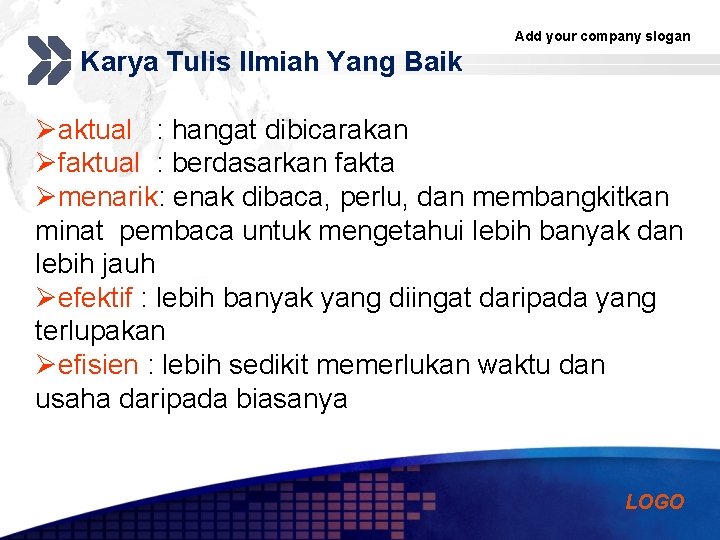 Add your company slogan

Karya Tulis Ilmiah Yang Baik

➢aktual : hangat dibicarakan
➢faktual : berdasarkan fakta
➢menarik: enak dibaca, perlu, dan membangkitkan minat pembaca untuk mengetahui lebih banyak dan lebih jauh
➢efektif : lebih banyak yang diingat daripada yang terlupakan
➢efisien : lebih sedikit memerlukan waktu dan usaha daripada biasanya

LOGO